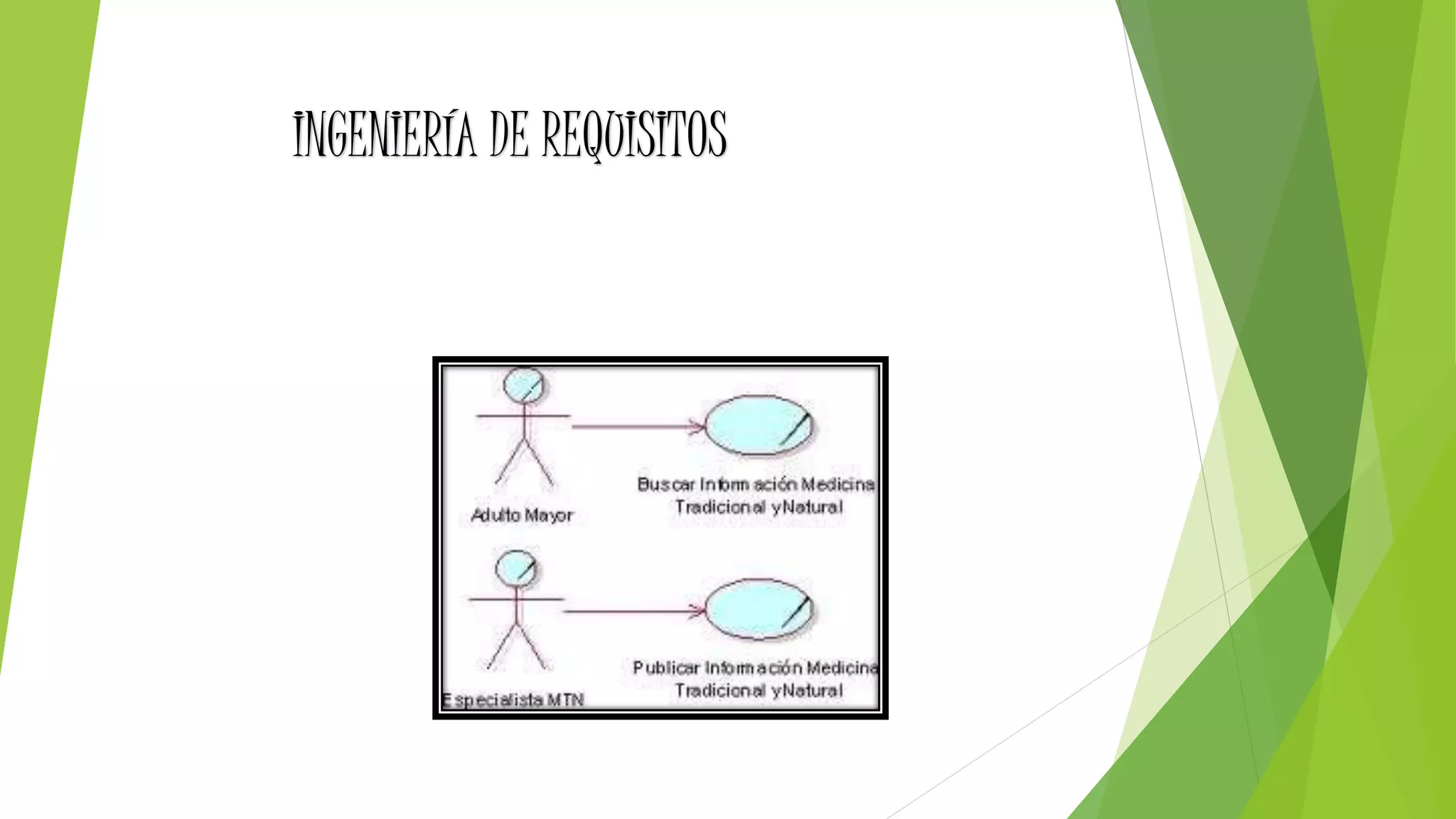 INGENIERÍA DE REQUISITOS

Adulto Mayor

Buscar Información Medicina Tradicional yNatural

Especialista MTN

Publicar Información Medicina Tradicional yNatural